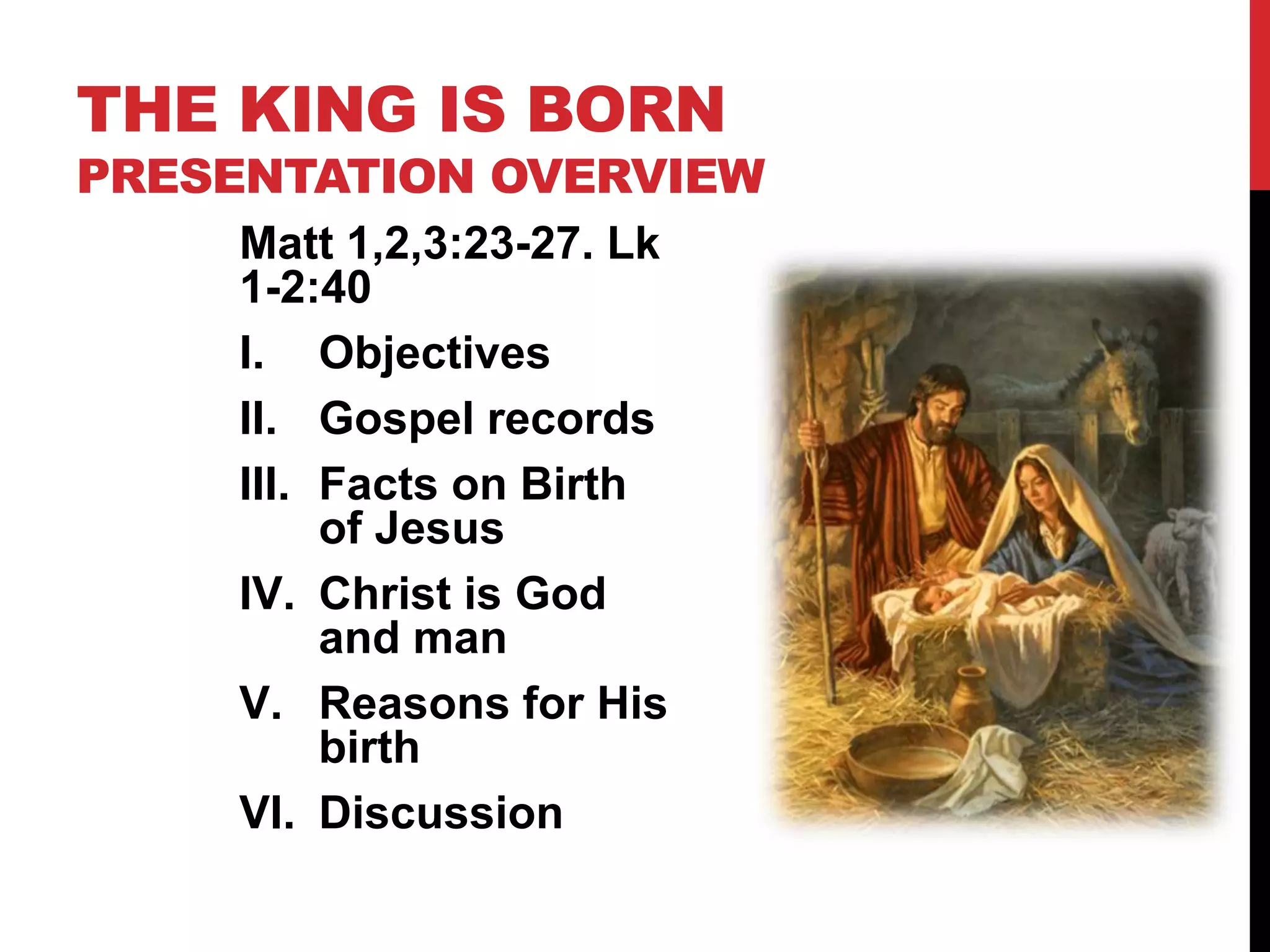 THE KING IS BORN
PRESENTATION OVERVIEW

Matt 1,2,3:23-27. Lk 1-2:40

I. Objectives
II. Gospel records
III. Facts on Birth of Jesus
IV. Christ is God and man
V. Reasons for His birth
VI. Discussion